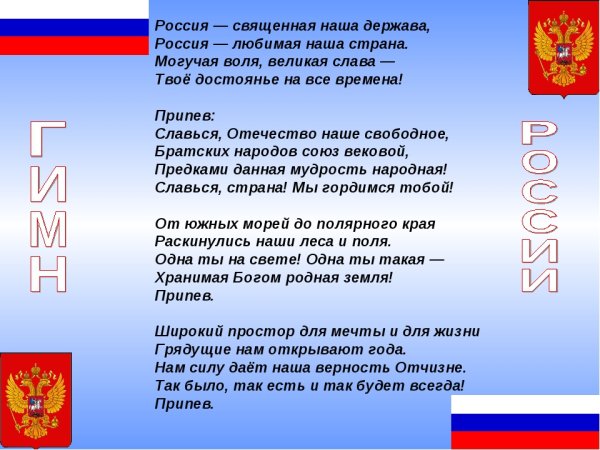 ГИМН

Россия — священная наша держава,
Россия — любимая наша страна.
Могучая воля, великая слава —
Твоё достоянье на все времена!

Припев:
Славься, Отечество наше свободное,
Братских народов союз вековой,
Предками данная мудрость народная!
Славься, страна! Мы гордимся тобой!

От южных морей до полярного края
Раскинулись наши леса и поля.
Одна ты на свете! Одна ты такая —
Хранимая Богом родная земля!
Припев.

Широкий простор для мечты и для жизни
Грядущие нам открывают года.
Нам силу даёт наша верность Отчизне.
Так было, так есть и так будет всегда!
Припев.

РОССИИ